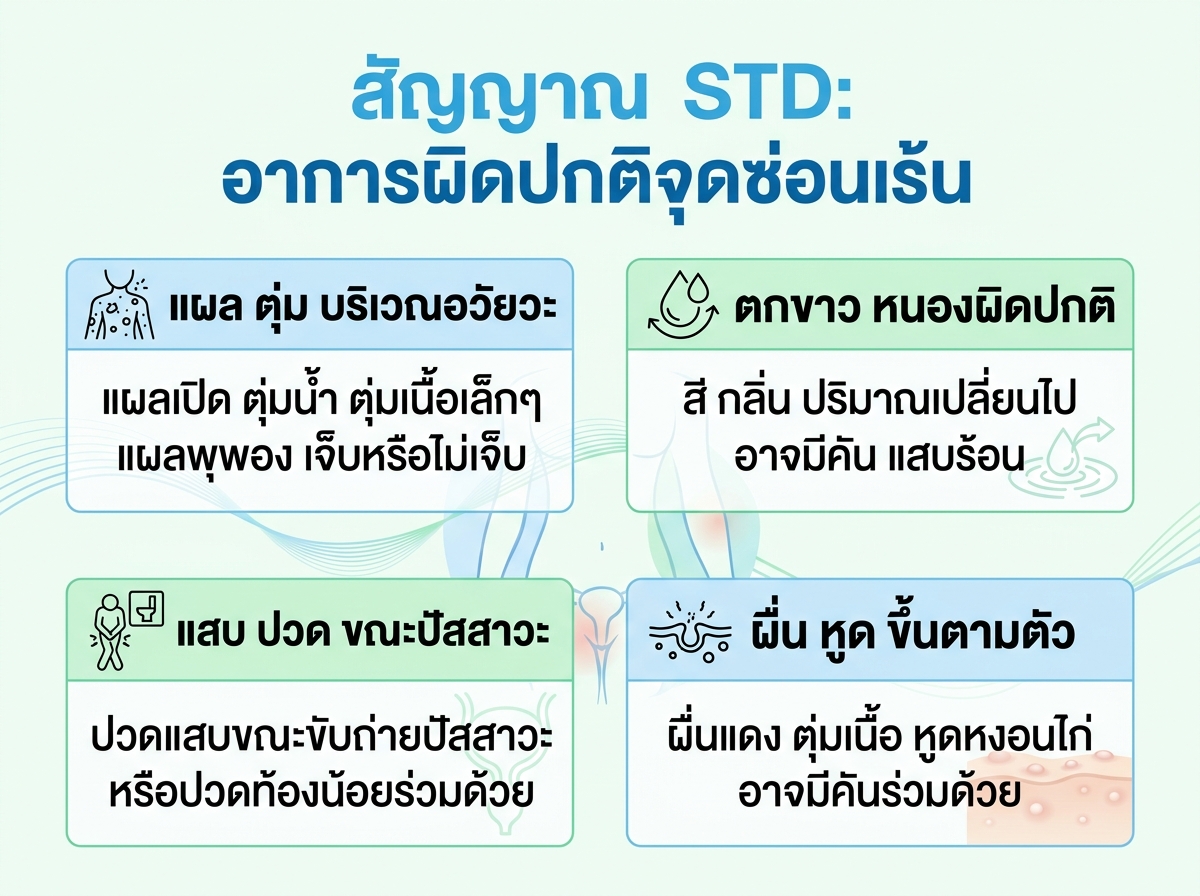 สัญญาณ STD:
อาการผิดปกติจุดซ่อนเร้น

แผล ตุ่ม บริเวณอวัยวะ

แผลเปิด ตุ่มน้ำ ตุ่มเนื้อเล็กๆ
แผลพุพอง เจ็บหรือไม่เจ็บ

ตกขาว หนองผิดปกติ

สี กลิ่น ปริมาณเปลี่ยนไป
อาจมีคัน แสบร้อน

แสบ ปวด ขณะปัสสาวะ

ปวดแสบขณะขับถ่ายปัสสาวะ
หรือปวดท้องน้อยร่วมด้วย

ผื่น หูด ขึ้นตามตัว

ผื่นแดง ตุ่มเนื้อ หูดหงอนไก่
อาจมีคันร่วมด้วย